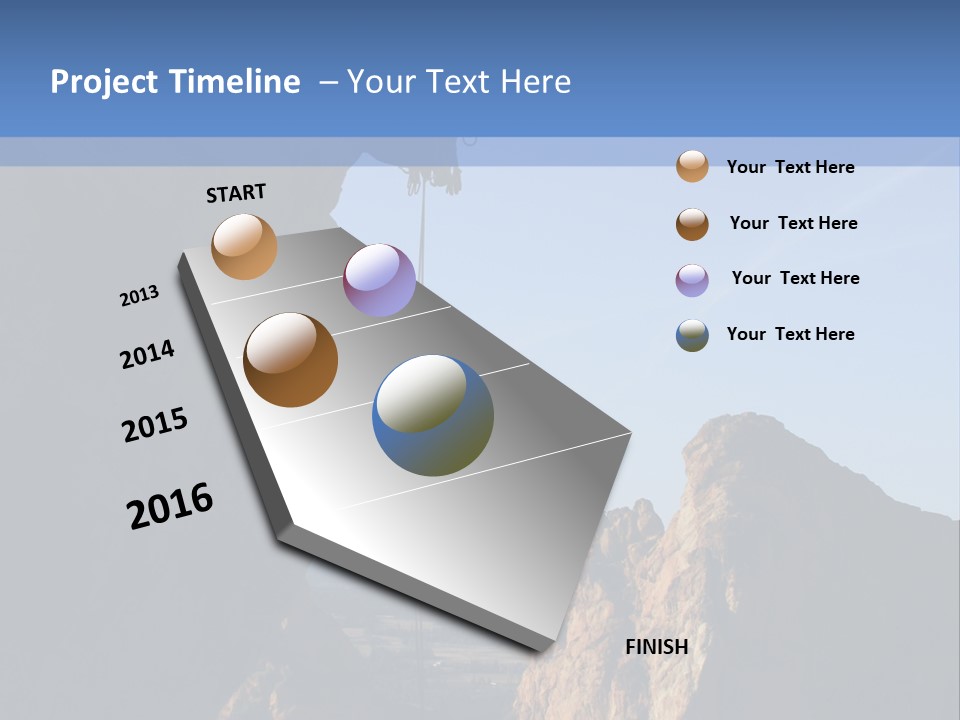 Project Timeline – Your Text Here

START

2013

2014

2015

2016

FINISH

Your Text Here

Your Text Here

Your Text Here

Your Text Here